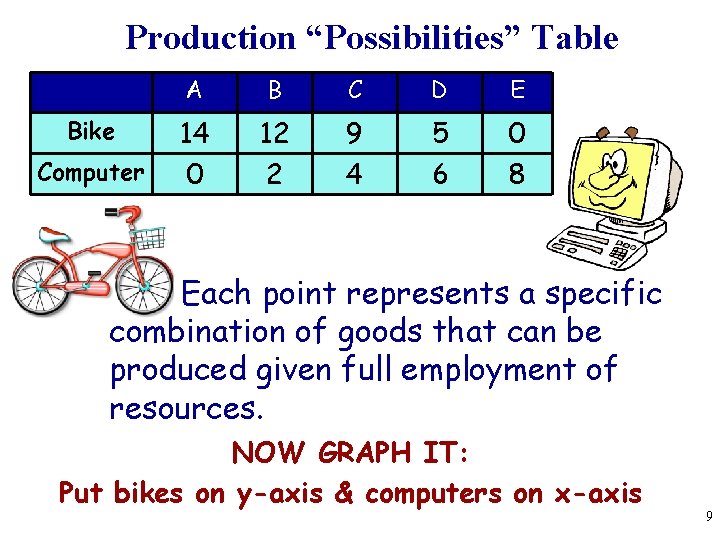 Production “Possibilities” Table

| | A | B | C | D | E |
|---|---|---|---|---|---|
| Bike | 14 | 12 | 9 | 5 | 0 |
| Computer | 0 | 2 | 4 | 6 | 8 |

Each point represents a specific combination of goods that can be produced given full employment of resources.

NOW GRAPH IT:

Put bikes on y-axis & computers on x-axis

9